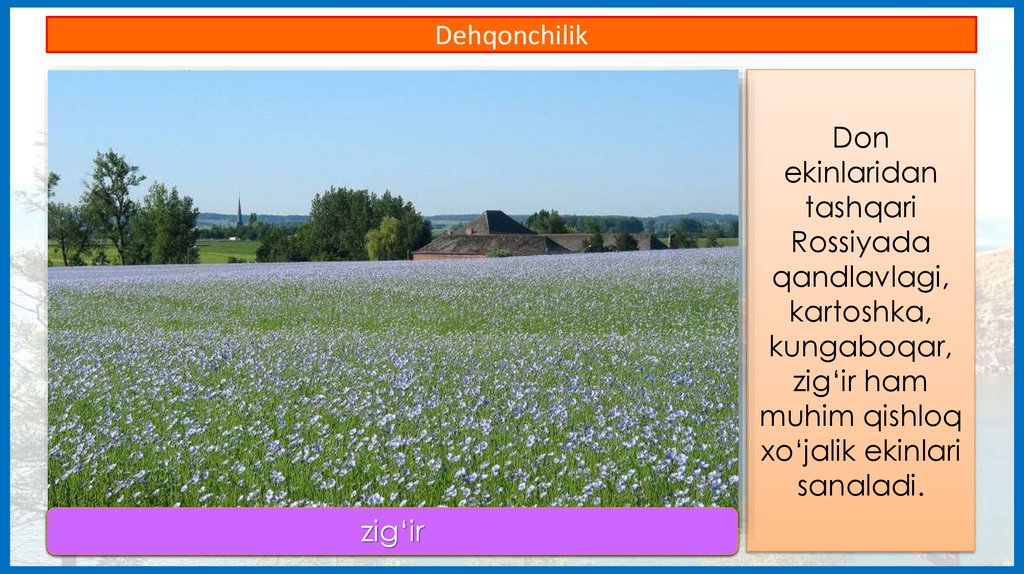 Dehqonchilik

Don ekinlaridan tashqari Rossiyada qandlavlagi, kartoshka, kungaboqar, zig‘ir ham muhim qishloq xo‘jalik ekinlari sanaladi.

zig‘ir